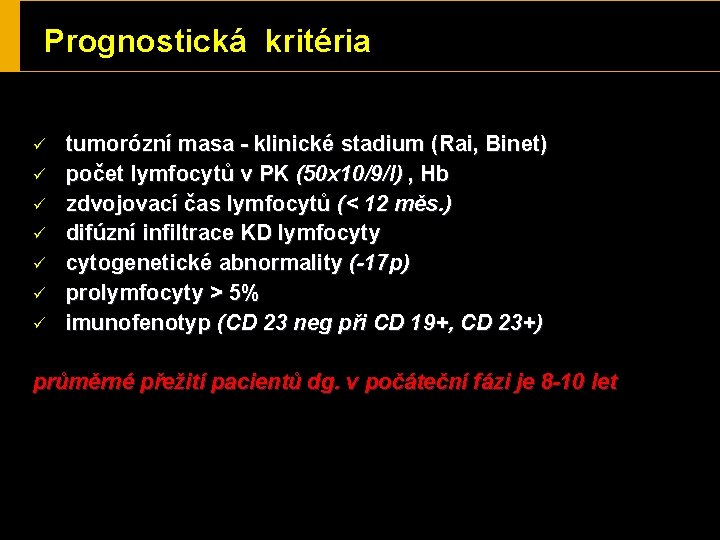 Prognostická kritéria

✓ tumorózní masa - klinické stadium (Rai, Binet)
✓ počet lymfocytů v PK (50x10/9/l) , Hb
✓ zdvojovací čas lymfocytů (< 12 měs.)
✓ difúzní infiltrace KD lymfocyty
✓ cytogenetické abnormality (-17p)
✓ prolymfocyty > 5%
✓ imunofenotyp (CD 23 neg při CD 19+, CD 23+)

průměrné přežití pacientů dg. v počáteční fázi je 8-10 let